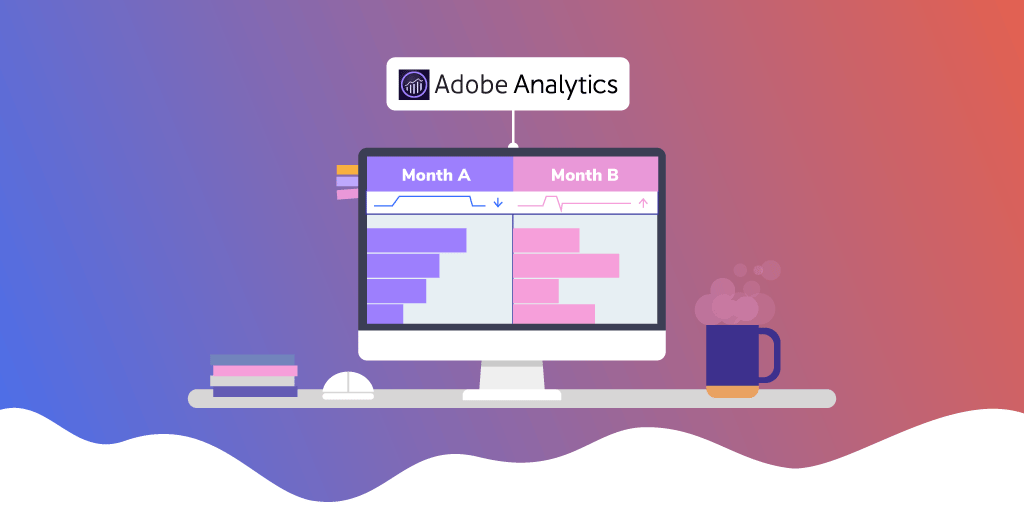 Adobe Analytics

Month A

Month B